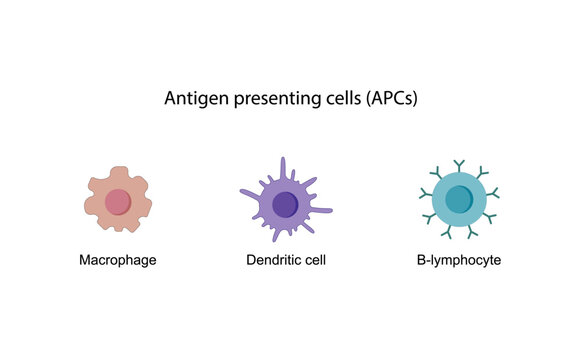 Antigen presenting cells (APCs)

Macrophage

Dendritic cell

B-lymphocyte